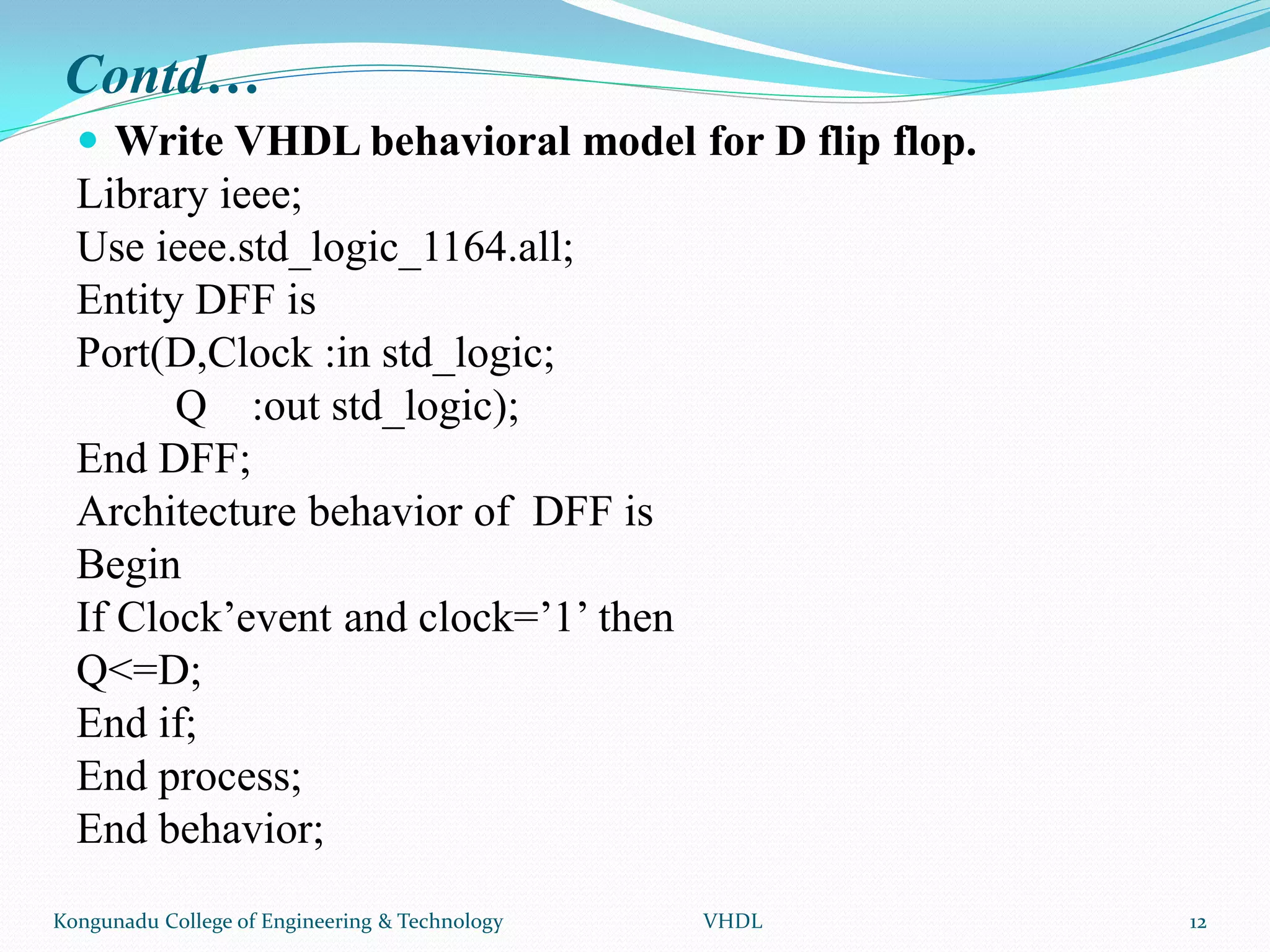 Contd…

Write VHDL behavioral model for D flip flop.

Library ieee;
Use ieee.std_logic_1164.all;
Entity DFF is
Port(D,Clock :in std_logic;
Q :out std_logic);
End DFF;
Architecture behavior of DFF is
Begin
If Clock’event and clock=’1’ then
Q<=D;
End if;
End process;
End behavior;

Kongunadu College of Engineering & Technology VHDL 12